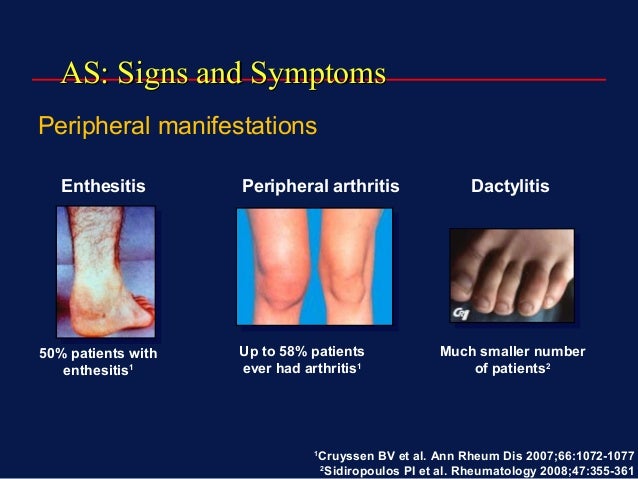 AS: Signs and Symptoms

Peripheral manifestations

Enthesitis

50% patients with enthesitis$^1$

Peripheral arthritis

Up to 58% patients ever had arthritis$^1$

Dactylitis

Much smaller number of patients$^2$

$^1$Cruyssen BV et al. Ann Rheum Dis 2007;66:1072-1077
$^2$Sidiropoulos PI et al. Rheumatology 2008;47:355-361